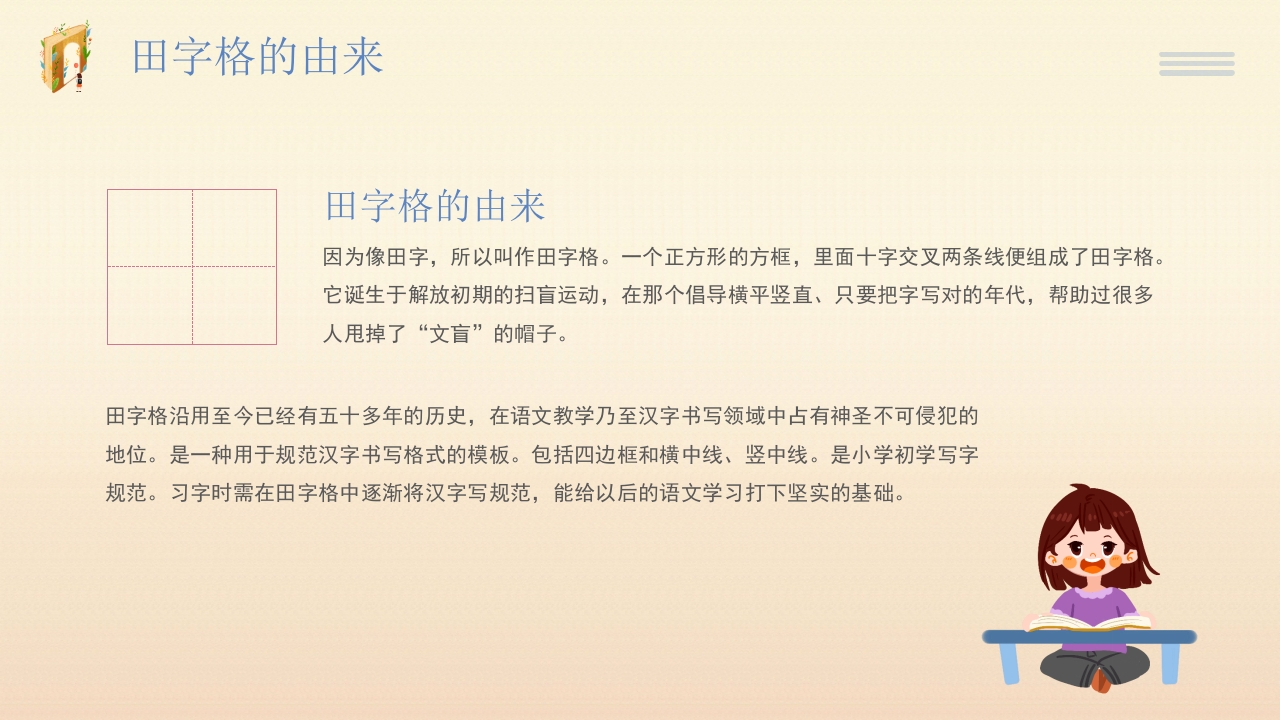 田字格的由来

田字格的由来

因为像田字，所以叫作田字格。一个正方形的方框，里面十字交叉两条线便组成了田字格。它诞生于解放初期的扫盲运动，在那个倡导横平竖直、只要把字写对的年代，帮助过很多人甩掉了“文盲”的帽子。

田字格沿用至今已经有五十多年的历史，在语文教学乃至汉字书写领域中占有神圣不可侵犯的地位。是一种用于规范汉字书写格式的模板。包括四边框和横中线、竖中线。是小学初学写字规范。习字时需在田字格中逐渐将汉字写规范，能给以后的语文学习打下坚实的基础。